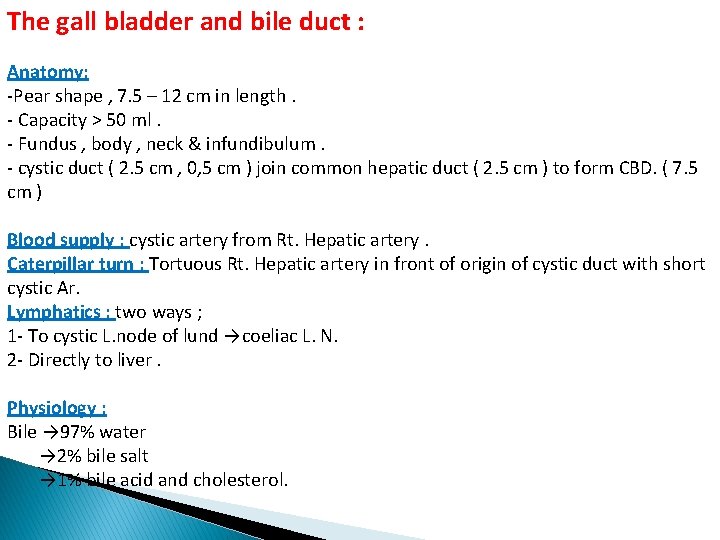 The gall bladder and bile duct :

Anatomy:
-Pear shape , 7.5 – 12 cm in length .
- Capacity > 50 ml .
- Fundus , body , neck & infundibulum .
- cystic duct ( 2.5 cm , 0,5 cm ) join common hepatic duct ( 2.5 cm ) to form CBD. ( 7.5 cm )

Blood supply : cystic artery from Rt. Hepatic artery .
Caterpillar turn : Tortuous Rt. Hepatic artery in front of origin of cystic duct with short cystic Ar.
Lymphatics : two ways ;
1- To cystic L.node of lund →coeliac L. N.
2- Directly to liver .

Physiology :
Bile →97% water
→2% bile salt
→1% bile acid and cholesterol.